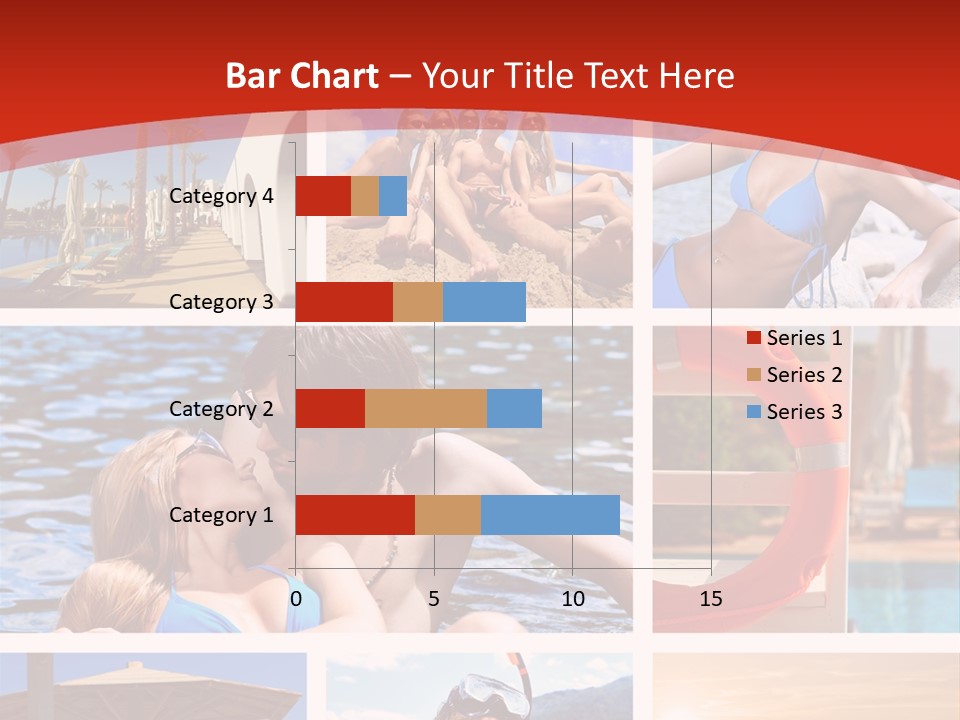 Bar Chart – Your Title Text Here

Category 4
Category 3
Category 2
Category 1

0
5
10
15

Series 1
Series 2
Series 3